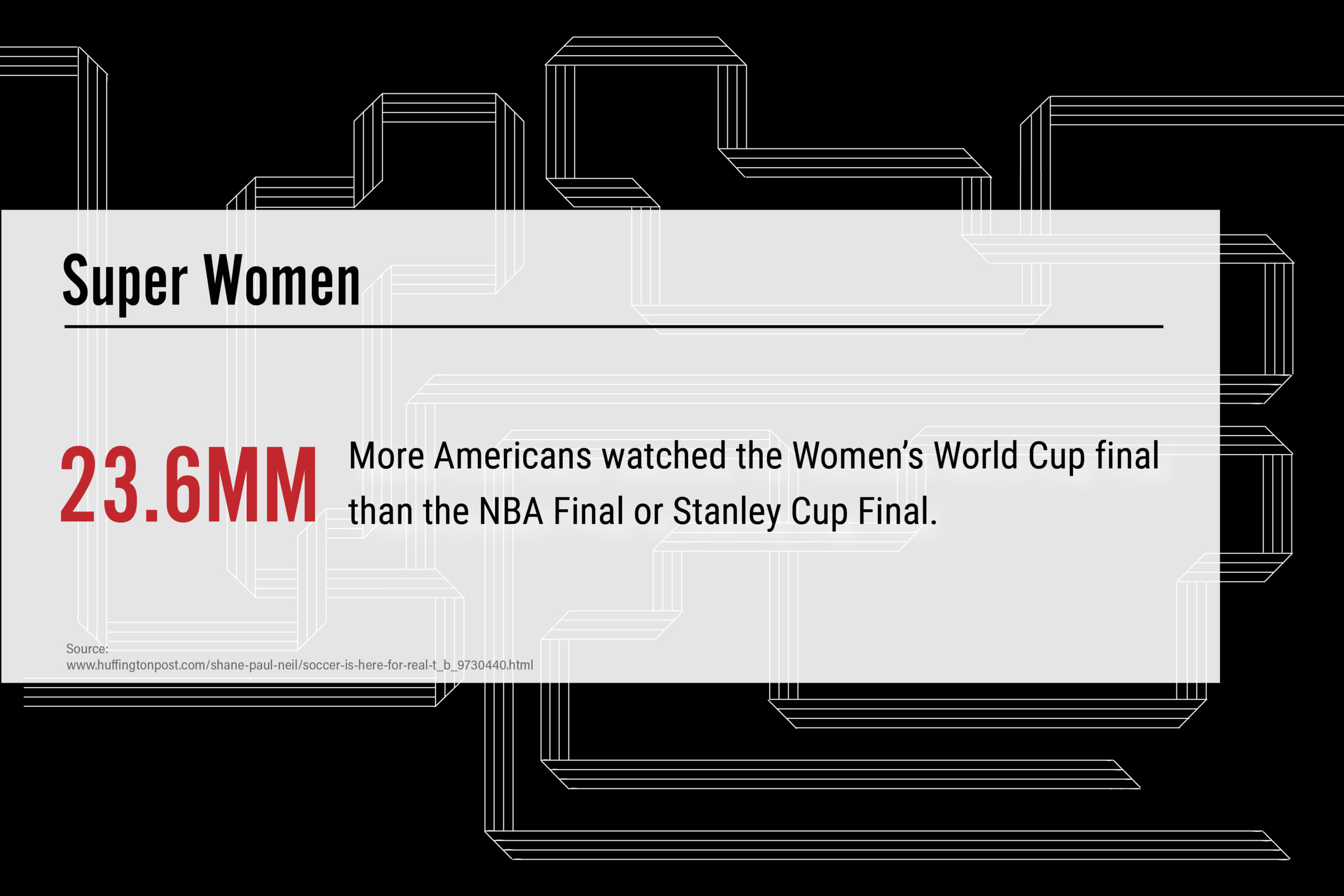 Super Women

23.6MM

More Americans watched the Women's World Cup final than the NBA Final or Stanley Cup Final.

Source:
www.huffingtonpost.com/shane-paul-neil/soccer-is-here-for-real-t_b_9730440.html